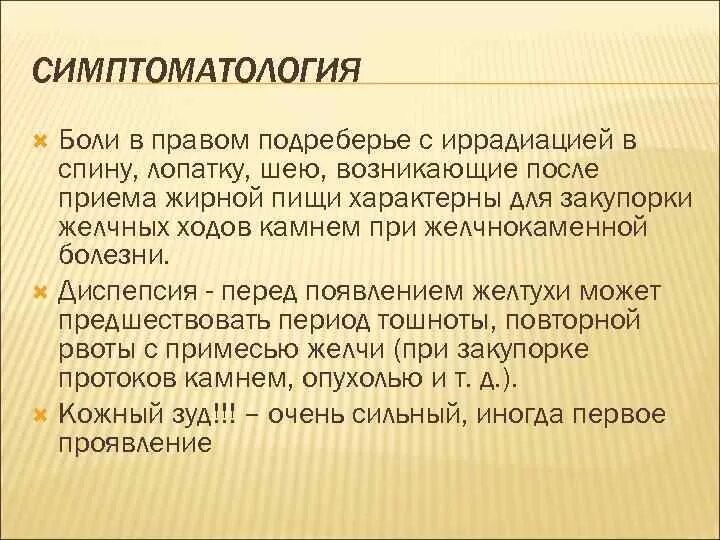 СИМПТОМАТОЛОГИЯ

Боли в правом подреберье с иррадиацией в спину, лопатку, шею, возникающие после приема жирной пищи характерны для закупорки желчных ходов камнем при желчнокаменной болезни.

Диспепсия - перед появлением желтухи может предшествовать период тошноты, повторной рвоты с примесью желчи (при закупорке протоков камнем, опухолью и т. д.).

Кожный зуд!!! – очень сильный, иногда первое проявление